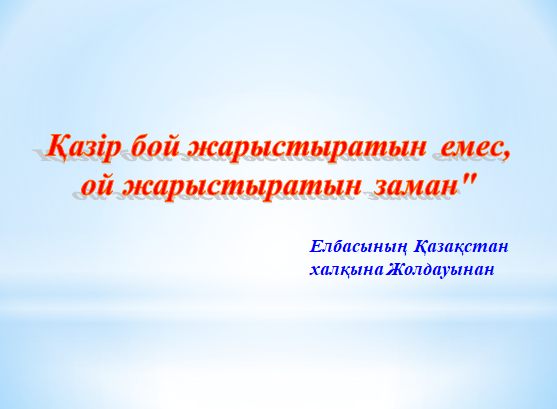 Қазір бой жарыстыратын емес, ой жарыстыратын заман"

Елбасының Қазақстан халқына Жолдауынан